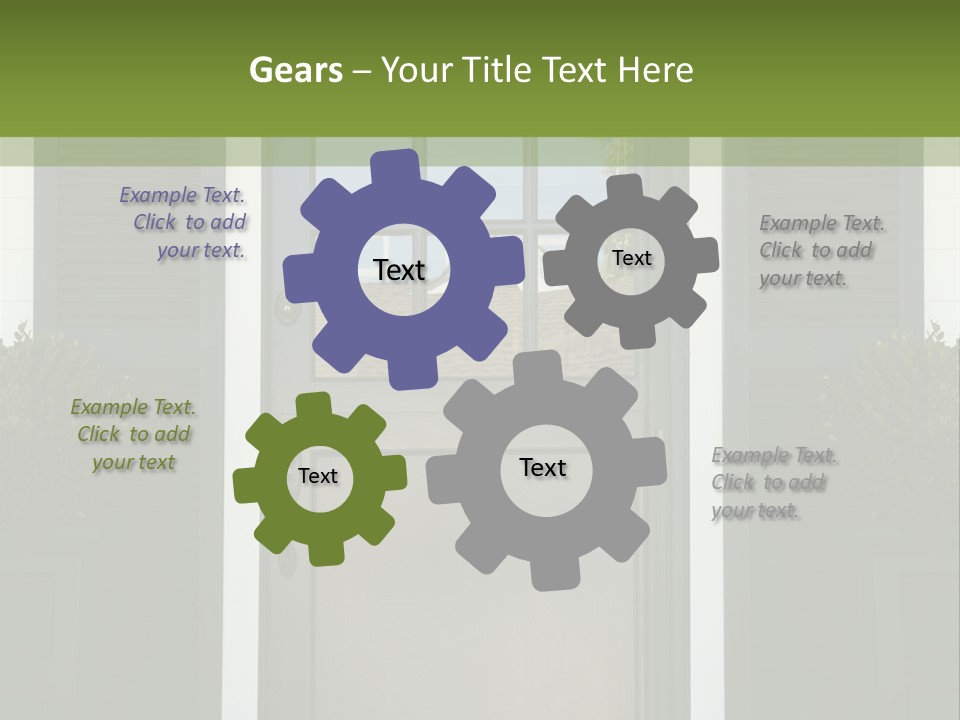 Gears – Your Title Text Here

Example Text. Click to add your text.

Text

Text

Example Text. Click to add your text.

Example Text. Click to add your text

Text

Text

Example Text. Click to add your text.